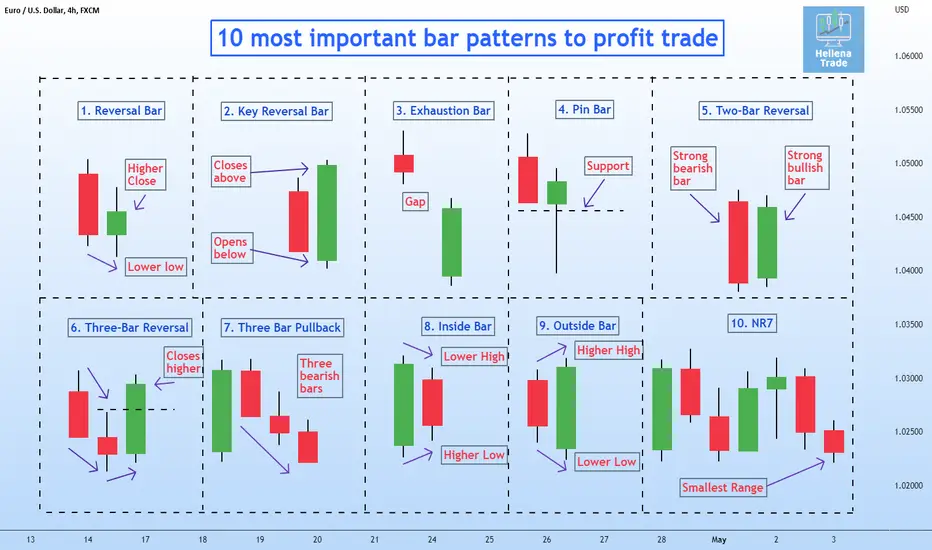 Euro / U.S. Dollar, 4h, FXCM

10 most important bar patterns to profit trade

Hellena Trade

USD

1.06000

1.05500

1.05000

1.04500

1.04000

1.03500

1.03000

1.02500

1.02000

1. Reversal Bar

Higher Close

Lower low

2. Key Reversal Bar

Closes above

Opens below

3. Exhaustion Bar

Gap

4. Pin Bar

Support

5. Two-Bar Reversal

Strong bearish bar

Strong bullish bar

6. Three-Bar Reversal

Closes higher

7. Three Bar Pullback

Three bearish bars

8. Inside Bar

Lower High

Higher Low

9. Outside Bar

Higher High

Lower Low

10. NR7

Smallest Range

13 14 17 18 19 20 21 24 25 26 27 28 May 2 3